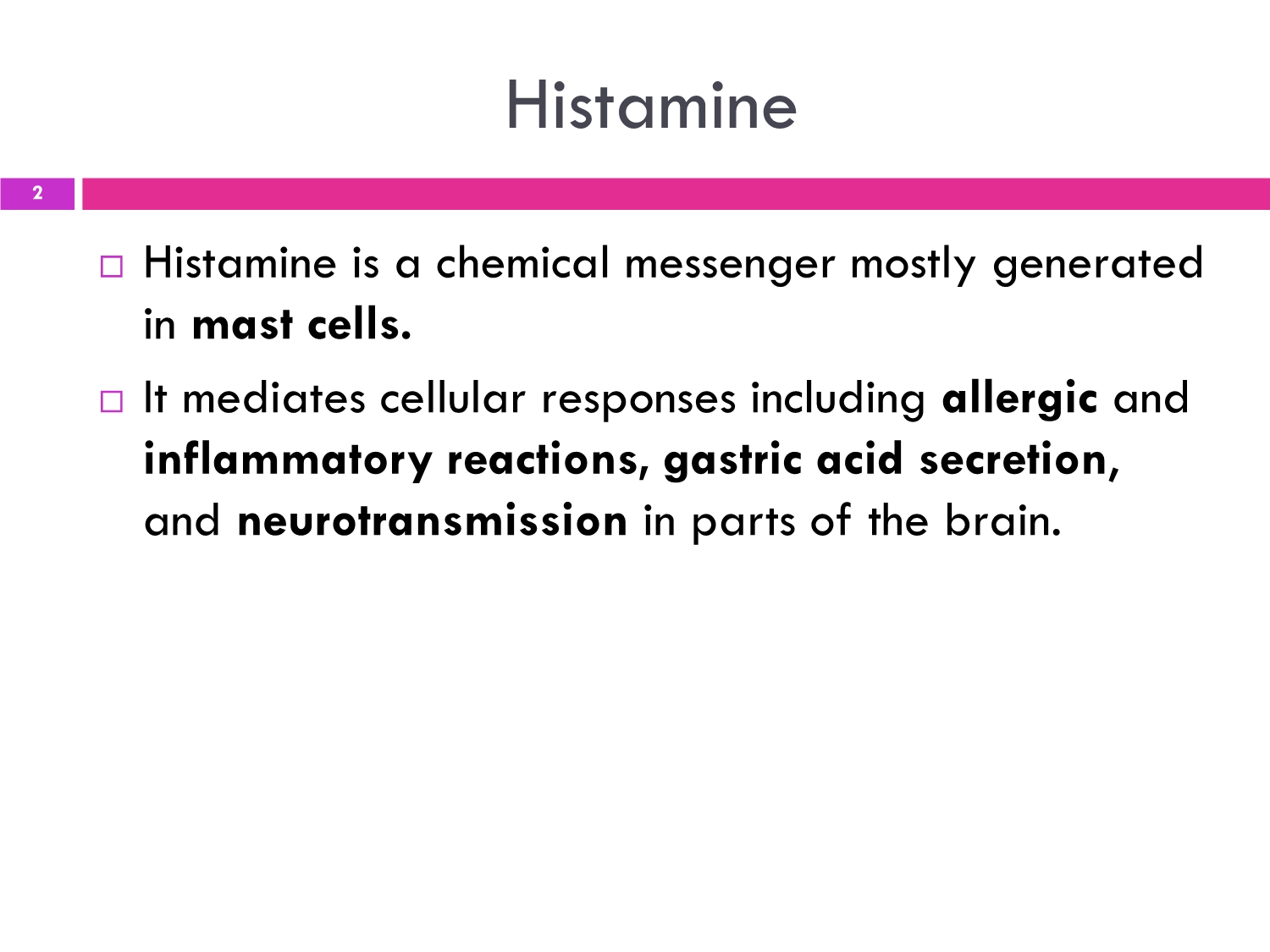 Histamine

2

□ Histamine is a chemical messenger mostly generated in mast cells.

□ It mediates cellular responses including allergic and inflammatory reactions, gastric acid secretion, and neurotransmission in parts of the brain.